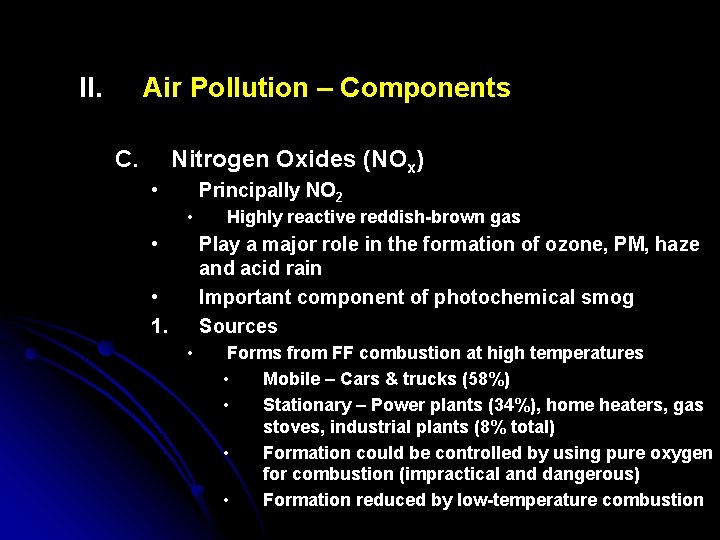 II. Air Pollution – Components

C. Nitrogen Oxides ($NO_x$)

• Principally $NO_2$

• Highly reactive reddish-brown gas

• Play a major role in the formation of ozone, PM, haze and acid rain

• Important component of photochemical smog

1. Sources

• Forms from FF combustion at high temperatures

• Mobile – Cars & trucks (58%)

• Stationary – Power plants (34%), home heaters, gas stoves, industrial plants (8% total)

• Formation could be controlled by using pure oxygen for combustion (impractical and dangerous)

• Formation reduced by low-temperature combustion